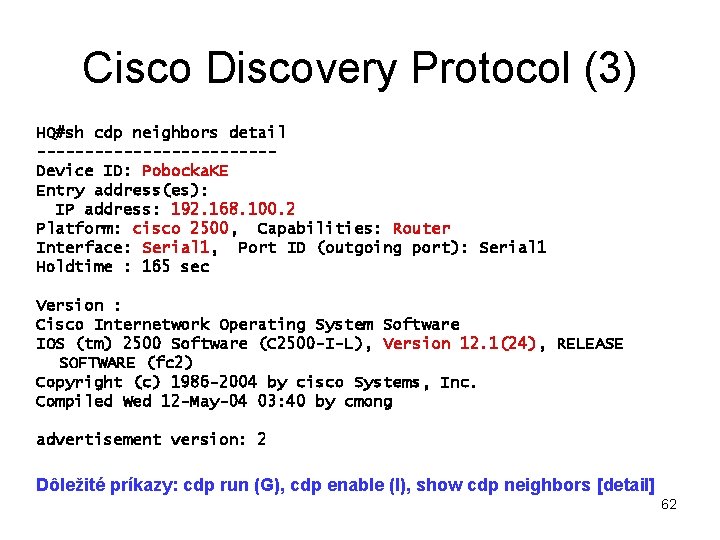 Cisco Discovery Protocol (3)

HQ#sh cdp neighbors detail
-------------------------
Device ID: PobockaKE
Entry address(es):
  IP address: 192.168.100.2
Platform: cisco 2500,  Capabilities: Router
Interface: Serial1,  Port ID (outgoing port): Serial1
Holdtime : 165 sec

Version :
Cisco Internetwork Operating System Software
IOS (tm) 2500 Software (C2500-I-L), Version 12.1(24), RELEASE
  SOFTWARE (fc2)
Copyright (c) 1986-2004 by cisco Systems, Inc.
Compiled Wed 12-May-04 03:40 by cmong

advertisement version: 2

Dôležité príkazy: cdp run (G), cdp enable (I), show cdp neighbors [detail]

62